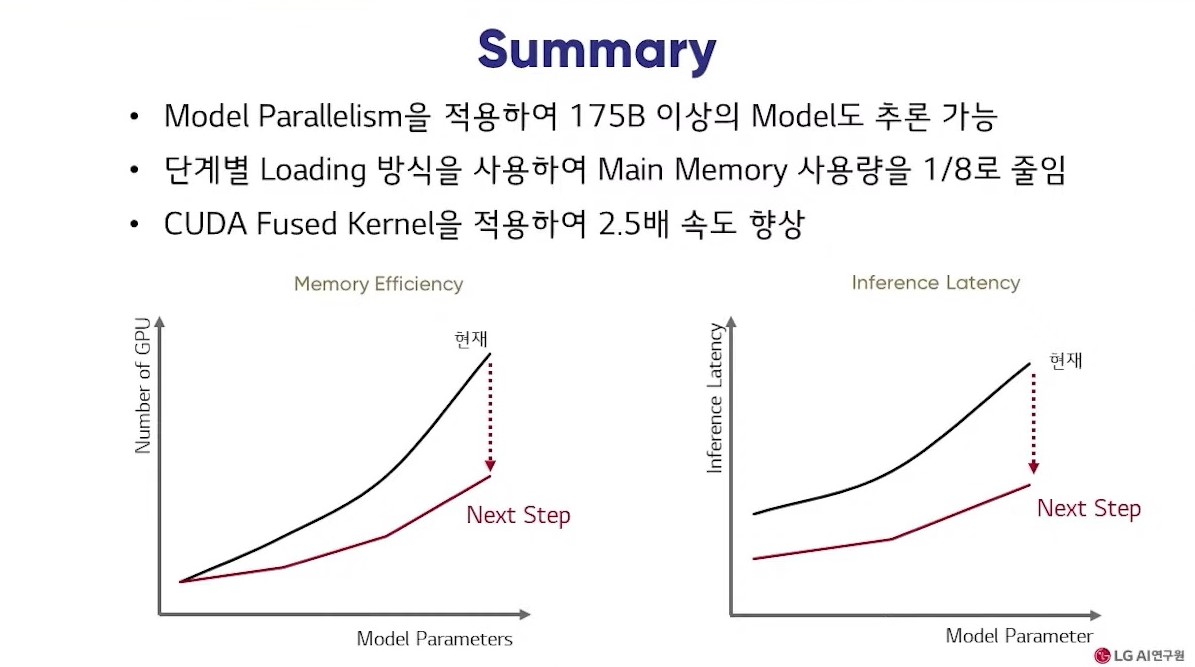 Summary

• Model Parallelism을 적용하여 175B 이상의 Model도 추론 가능
• 단계별 Loading 방식을 사용하여 Main Memory 사용량을 1/8로 줄임
• CUDA Fused Kernel을 적용하여 2.5배 속도 향상

Memory Efficiency

Number of GPU

현재

Next Step

Model Parameters

Inference Latency

Inference Latency

현재

Next Step

Model Parameter

LG AI연구원